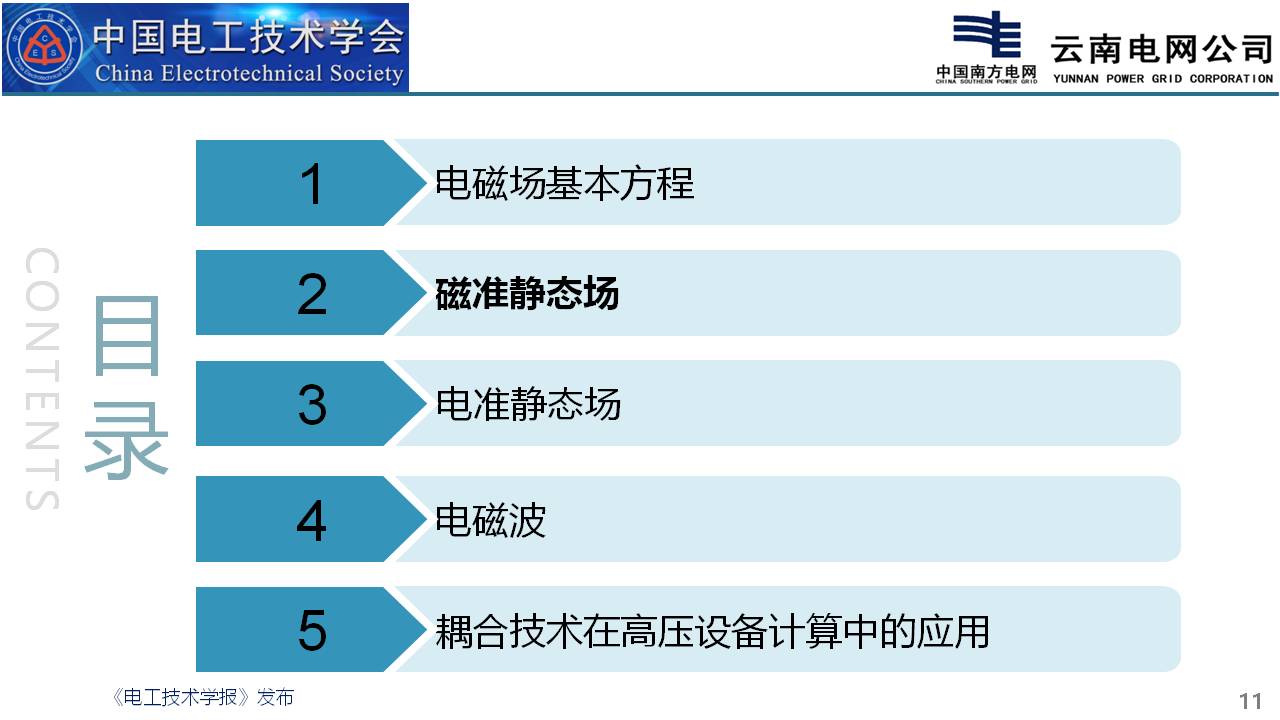 中国电工技术学会
China Electrotechnical Society

中国南方电网
CHINA SOUTHERN POWER GRID
云南电网公司
YUNNAN POWER GRID CORPORATION

CONTENTS
目录

1 电磁场基本方程

2 磁准静态场

3 电准静态场

4 电磁波

5 耦合技术在高压设备计算中的应用

《电工技术学报》发布

11